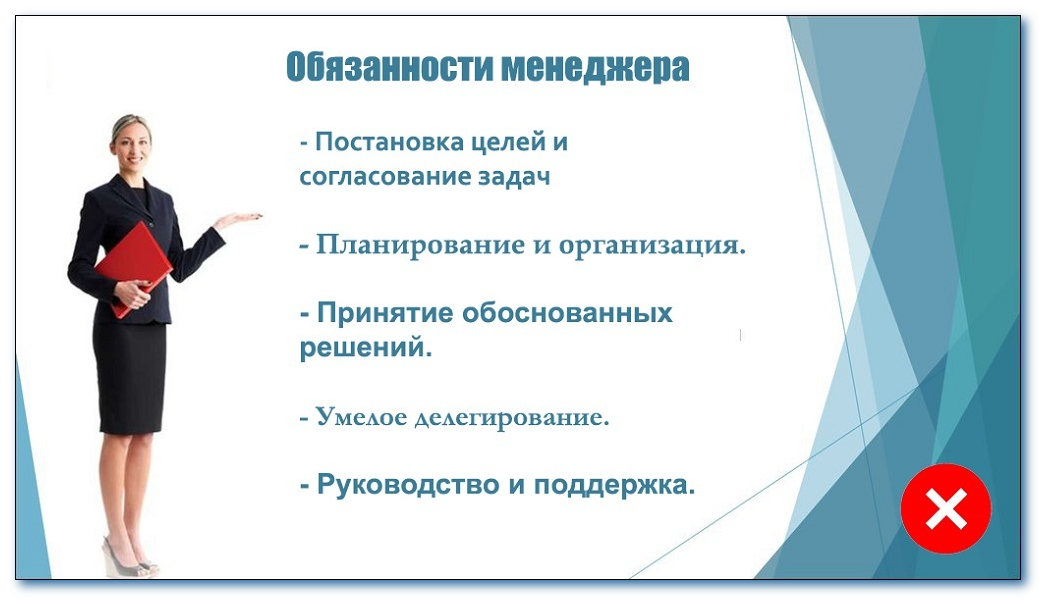 Обязанности менеджера

- Постановка целей и согласование задач

- Планирование и организация.

- Принятие обоснованных решений.

- Умелое делегирование.

- Руководство и поддержка.